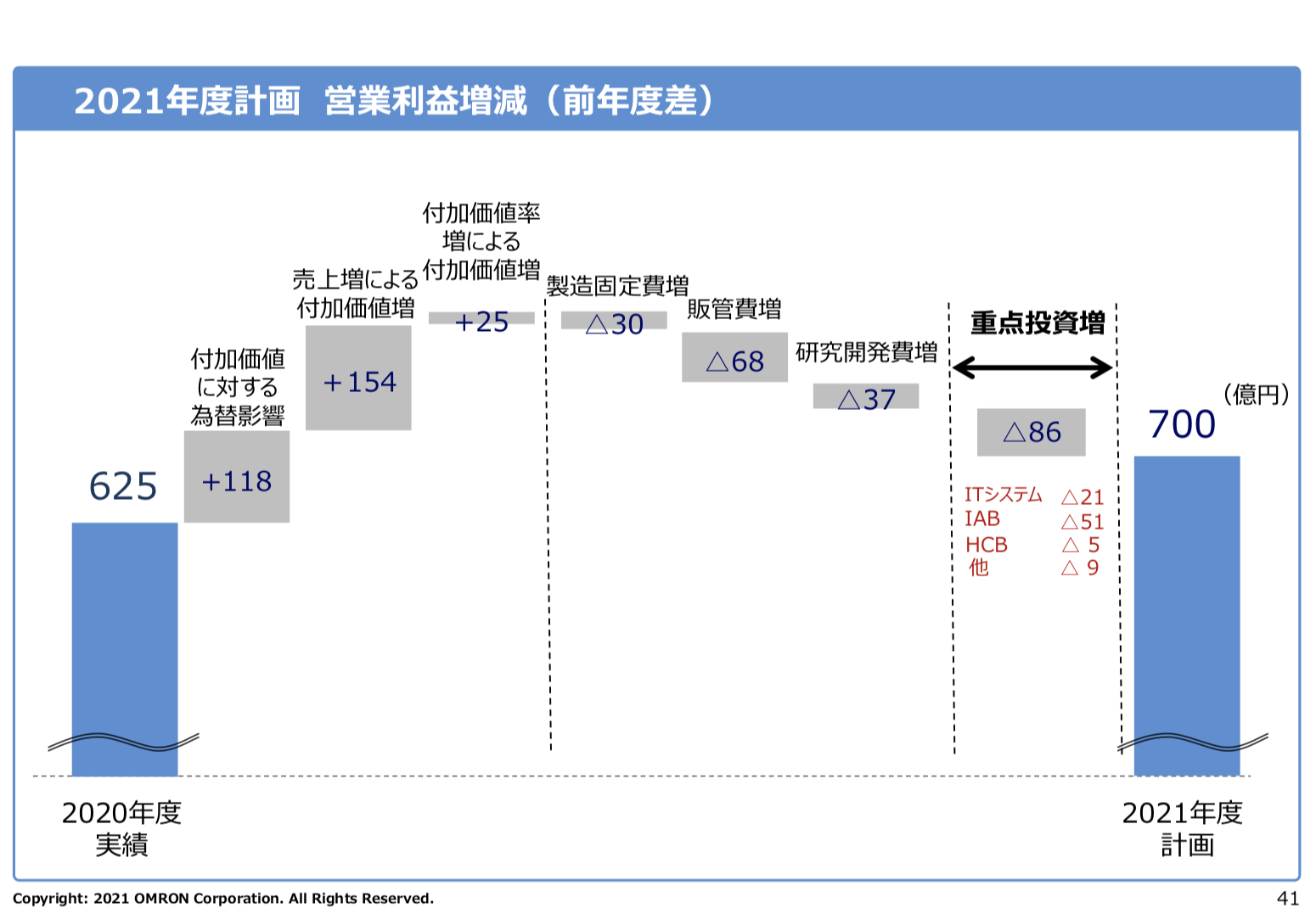 2021年度計画　営業利益増減（前年度差）

625

付加価値に対する為替影響
+118

売上増による付加価値増
+154

付加価値率増による付加価値増
+25

製造固定費増
△30

販管費増
△68

研究開発費増
△37

重点投資増
△86

ITシステム △21
IAB △51
HCB △ 5
他 △ 9

(億円)
700

2020年度
実績

2021年度
計画

Copyright: 2021 OMRON Corporation. All Rights Reserved.

41